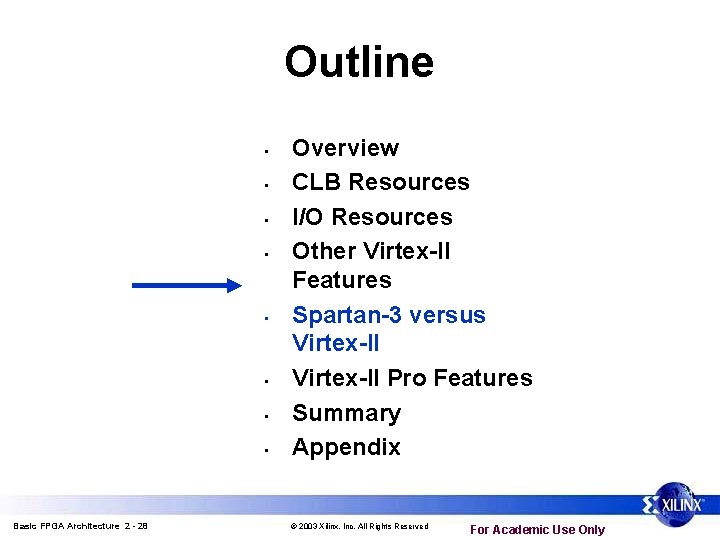 Outline

- Overview
- CLB Resources
- I/O Resources
- Other Virtex-II Features
- Spartan-3 versus Virtex-II
- Virtex-II Pro Features
- Summary
- Appendix

XILINX

Basic FPGA Architecture 2 - 28

© 2003 Xilinx, Inc. All Rights Reserved

For Academic Use Only